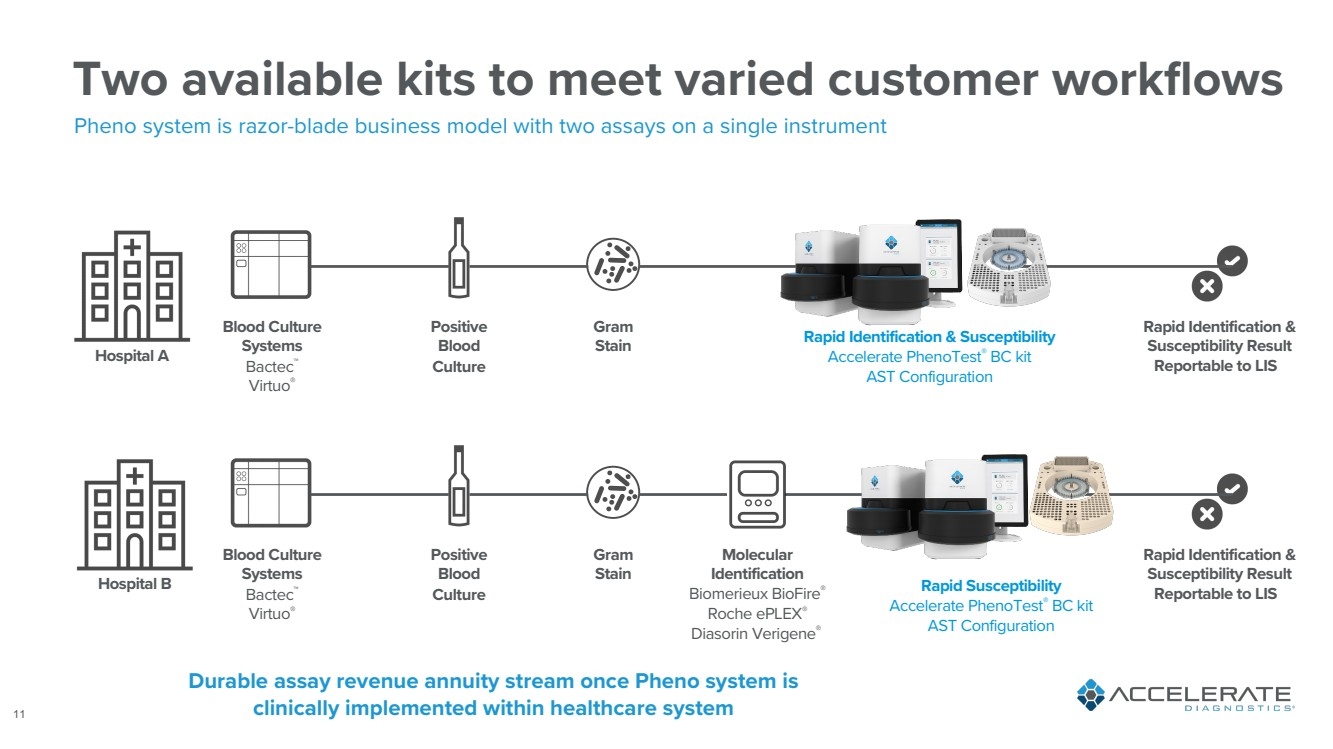 Two available kits to meet varied customer workflows

Pheno system is razor-blade business model with two assays on a single instrument

Hospital A

Blood Culture Systems
Bactec™
Virtuo®

Positive Blood Culture

Gram Stain

Rapid Identification & Susceptibility
Accelerate PhenoTest® BC kit
AST Configuration

Rapid Identification & Susceptibility Result Reportable to LIS

Hospital B

Blood Culture Systems
Bactec™
Virtuo®

Positive Blood Culture

Gram Stain

Molecular Identification
Biomerieux BioFire®
Roche ePLEX®
Diasorin Verigene®

Rapid Susceptibility
Accelerate PhenoTest® BC kit
AST Configuration

Rapid Identification & Susceptibility Result Reportable to LIS

Durable assay revenue annuity stream once Pheno system is clinically implemented within healthcare system

11

ACCELERATE
DIAGNOSTICS®